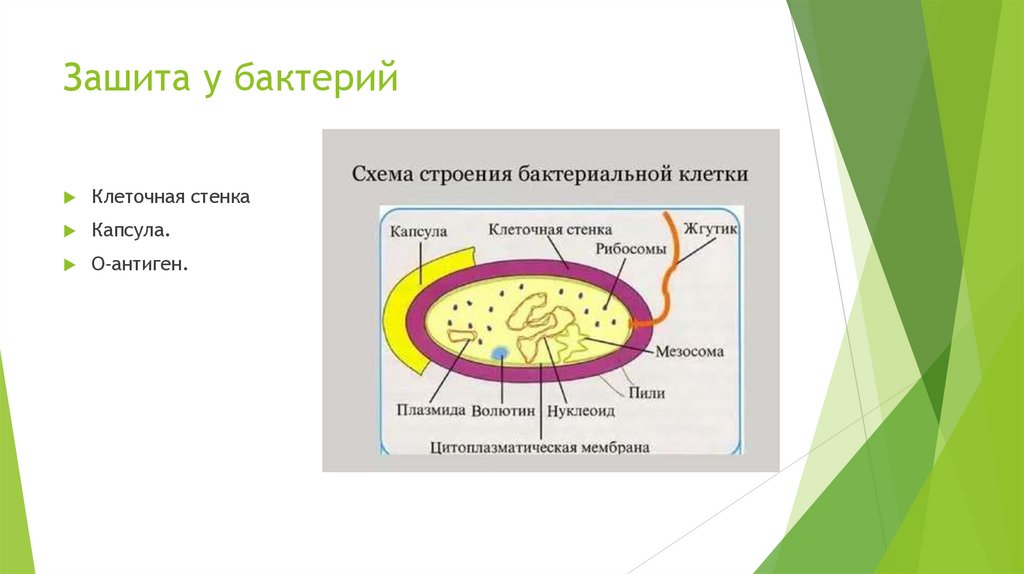 Зашита у бактерий

Клеточная стенка

Капсула.

О-антиген.

Схема строения бактериальной клетки

Капсула

Клеточная стенка

Рибосомы

Жгутик

Мезосома

Пили

Плазмида

Волютин

Нуклеоид

Цитоплазматическая мембрана